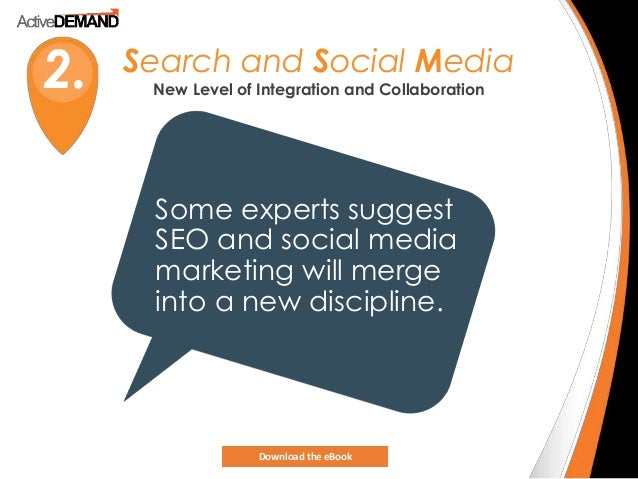 ActiveDEMAND

2.

Search and Social Media

New Level of Integration and Collaboration

Some experts suggest SEO and social media marketing will merge into a new discipline.

Download the eBook